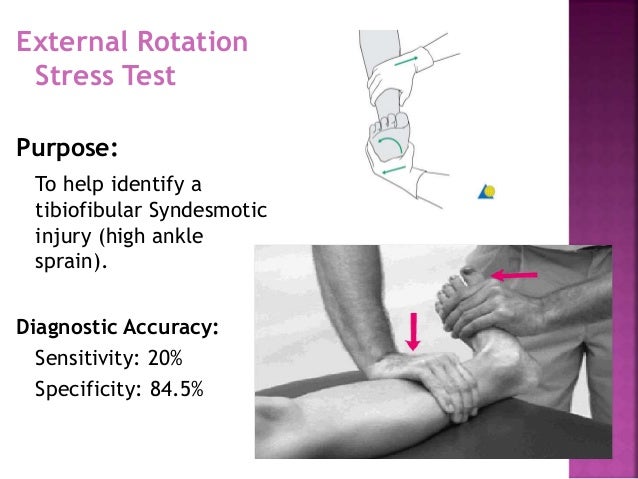 External Rotation Stress Test

Purpose:

To help identify a tibiofibular Syndesmotic injury (high ankle sprain).

Diagnostic Accuracy:

Sensitivity: 20%

Specificity: 84.5%